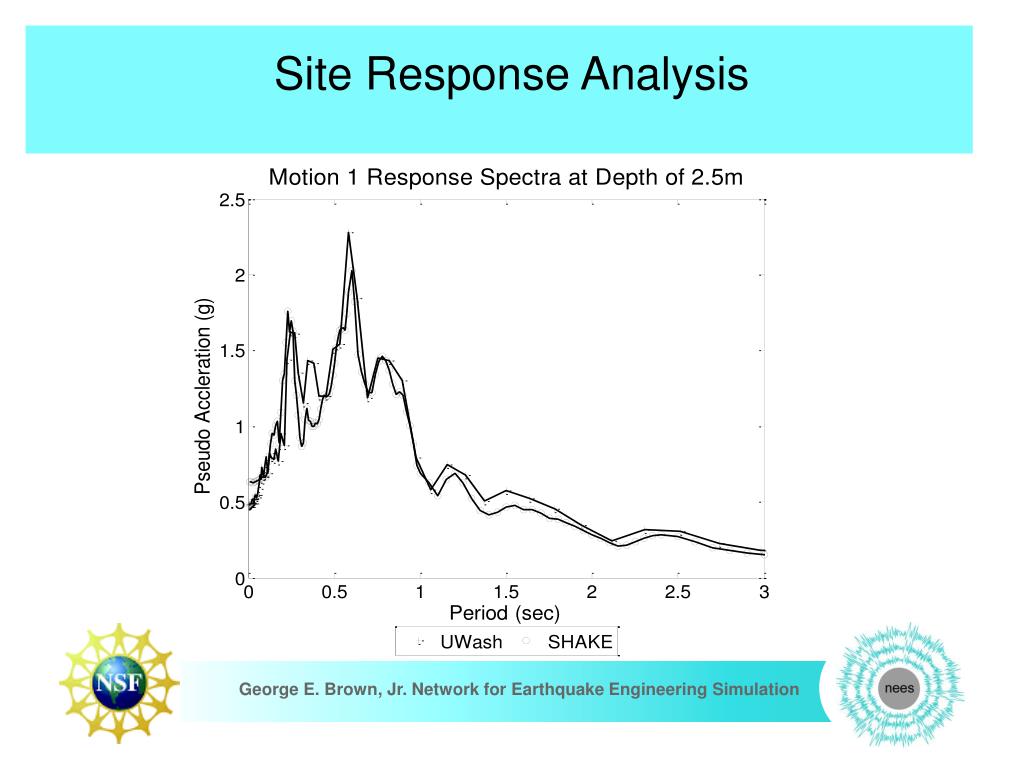 Site Response Analysis

Motion 1 Response Spectra at Depth of 2.5m

Pseudo Accleration (g)

2.5
2
1.5
1
0.5
0

0
0.5
1
1.5
2
2.5
3

Period (sec)

UWash SHAKE

NSF

George E. Brown, Jr. Network for Earthquake Engineering Simulation

nees